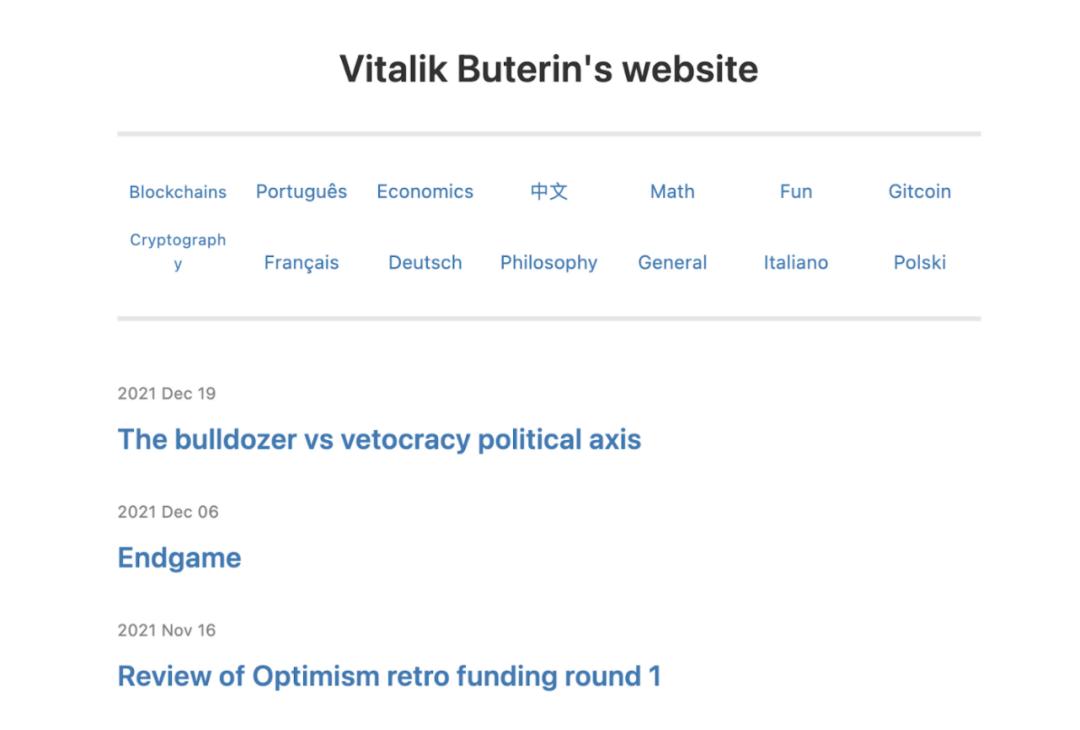 Vitalik Buterin's website

Blockchains Português Economics 中文 Math Fun Gitcoin
Cryptography Français Deutsch Philosophy General Italiano Polski

2021 Dec 19

The bulldozer vs vetocracy political axis

2021 Dec 06

Endgame

2021 Nov 16

Review of Optimism retro funding round 1